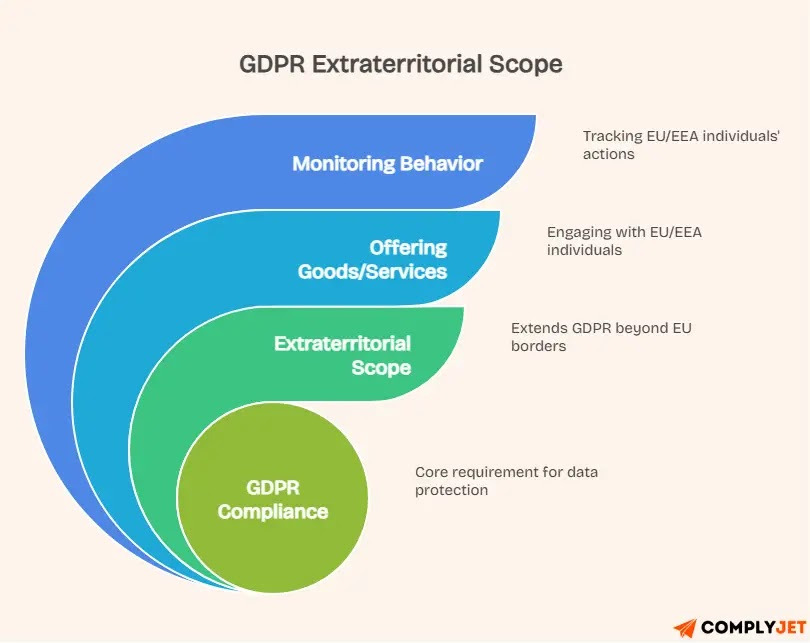 GDPR Extraterritorial Scope

Monitoring Behavior

Tracking EU/EEA individuals' actions

Offering Goods/Services

Engaging with EU/EEA individuals

Extraterritorial Scope

Extends GDPR beyond EU borders

GDPR Compliance

Core requirement for data protection

COMPLYJET